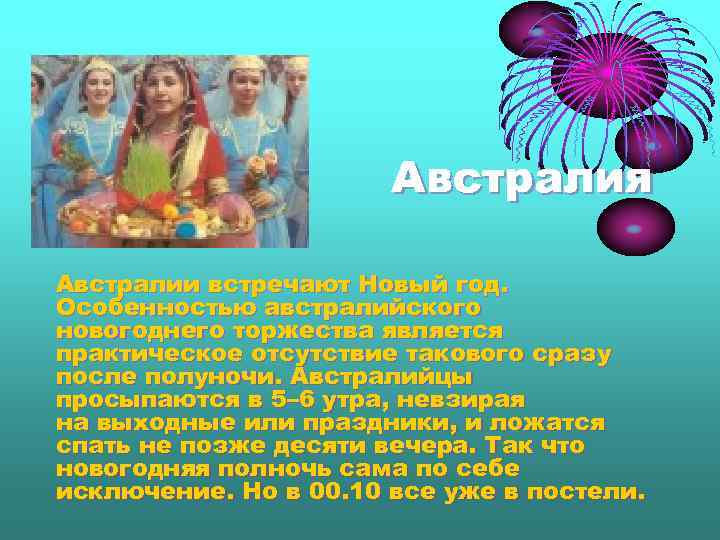 Австралия

Австралии встречают Новый год. Особенностью австралийского новогоднего торжества является практическое отсутствие такового сразу после полуночи. Австралийцы просыпаются в 5–6 утра, невзирая на выходные или праздники, и ложатся спать не позже десяти вечера. Так что новогодняя полночь сама по себе исключение. Но в 00.10 все уже в постели.